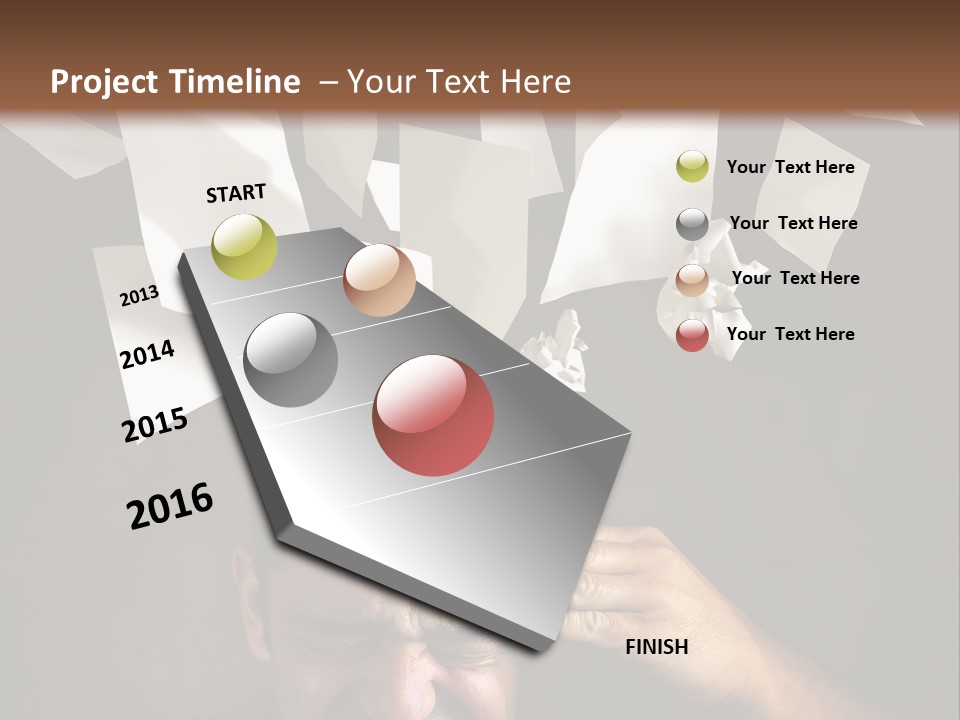 Project Timeline – Your Text Here

START

2013

2014

2015

2016

FINISH

Your Text Here

Your Text Here

Your Text Here

Your Text Here